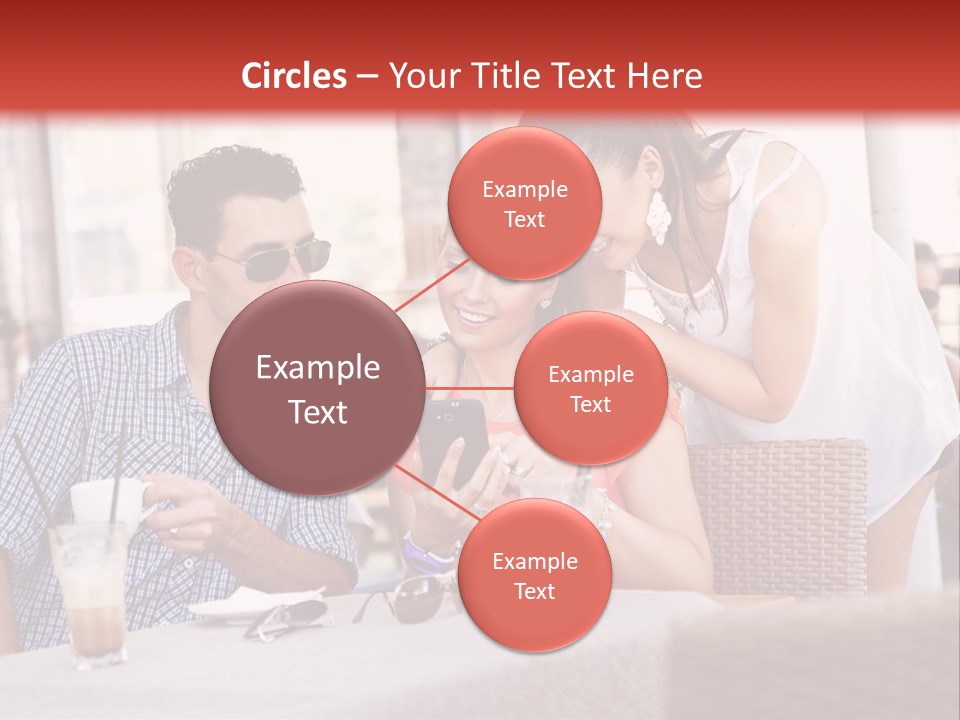 Circles – Your Title Text Here

Example Text

Example Text

Example Text

Example Text